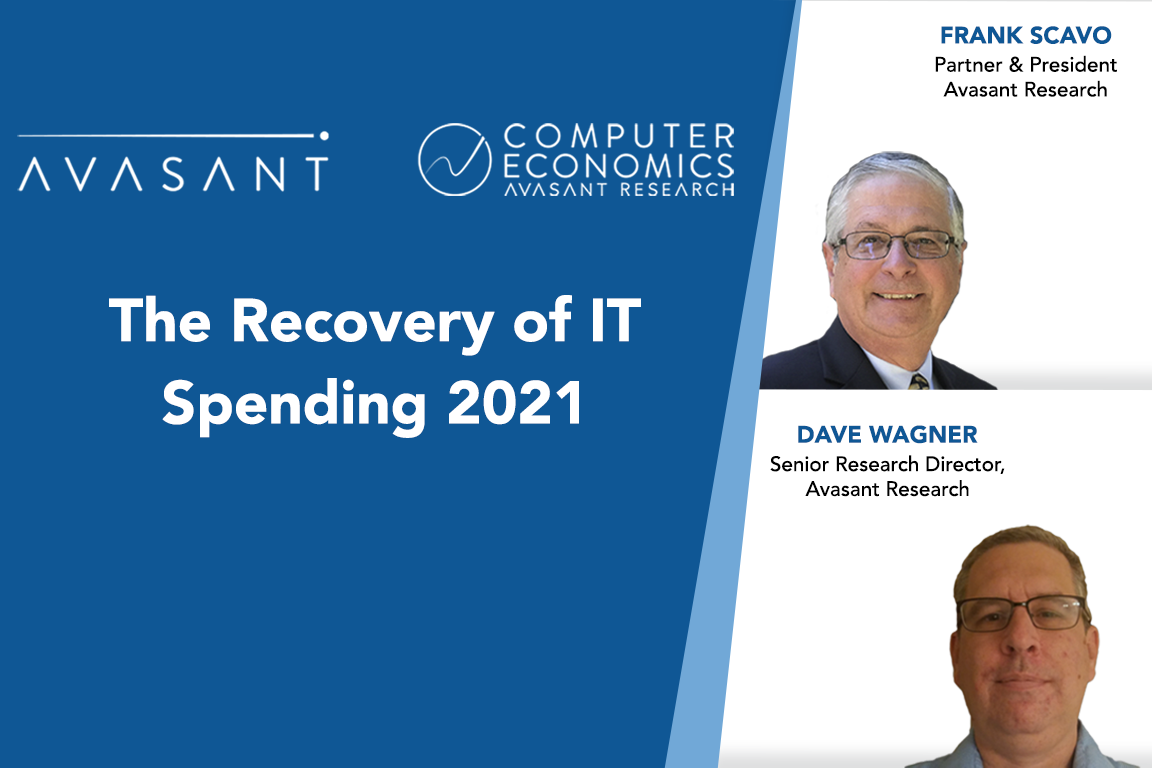 AVASANT

COMPUTER ECONOMICS
AVASANT RESEARCH

The Recovery of IT Spending 2021

FRANK SCAVO
Partner & President
Avasant Research

DAVE WAGNER
Senior Research Director,
Avasant Research